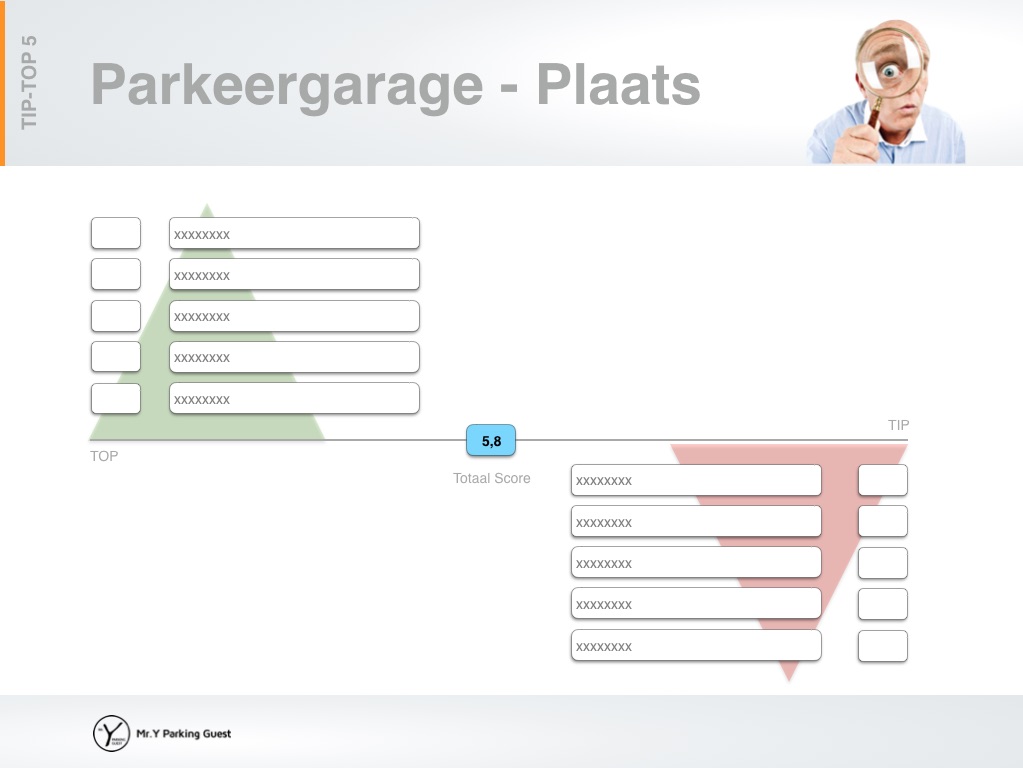 TIP-TOP 5

Parkeergarage - Plaats

xxxxxxxx
xxxxxxxx
xxxxxxxx
xxxxxxxx
xxxxxxxx

TOP

5,8

Totaal Score

TIP

xxxxxxxx
xxxxxxxx
xxxxxxxx
xxxxxxxx
xxxxxxxx

Mr.Y Parking Guest